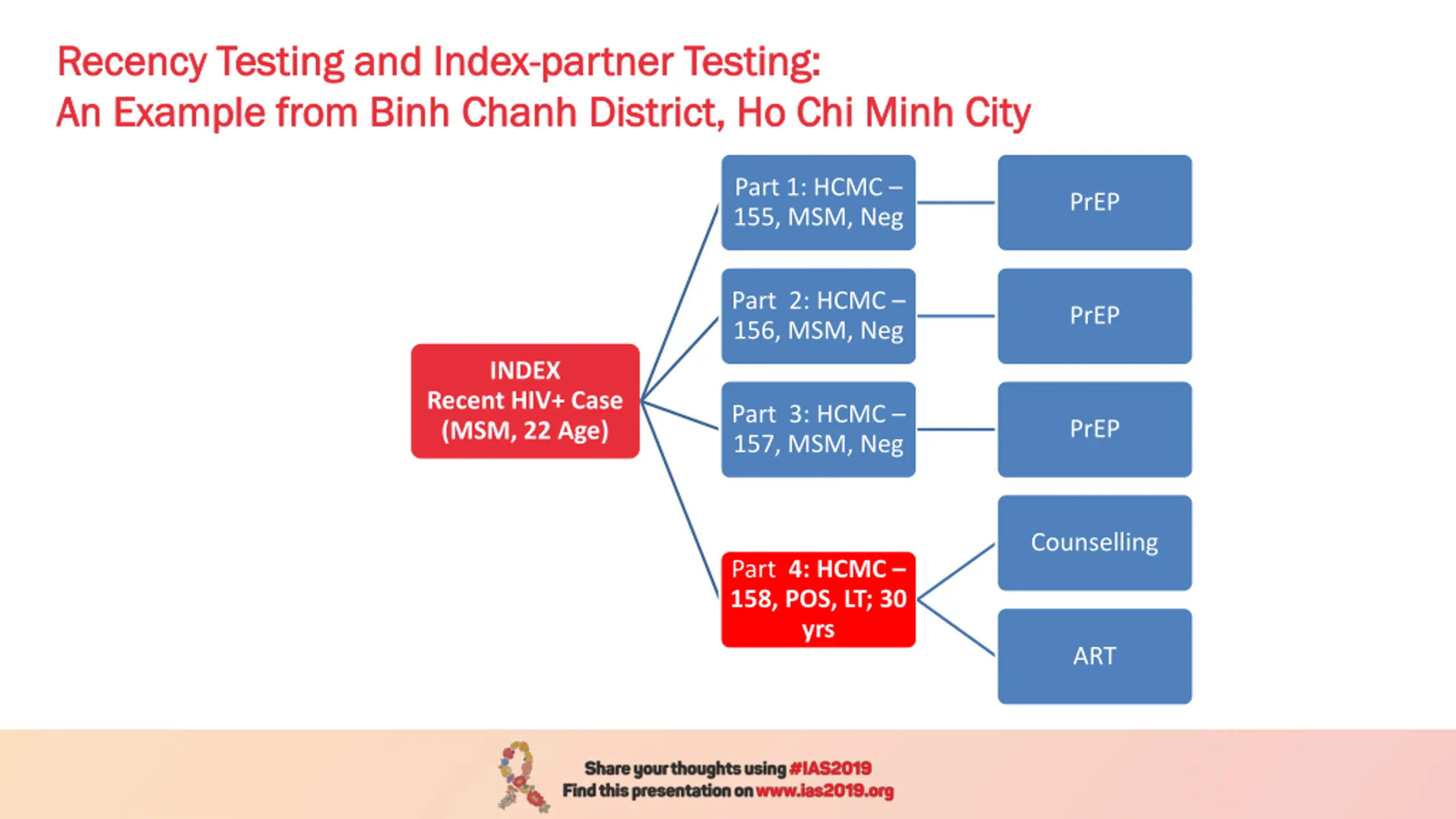 Recency Testing and Index-partner Testing:
An Example from Binh Chanh District, Ho Chi Minh City

INDEX
Recent HIV+ Case
(MSM, 22 Age)

Part 1: HCMC – 155, MSM, Neg

PrEP

Part 2: HCMC – 156, MSM, Neg

PrEP

Part 3: HCMC – 157, MSM, Neg

PrEP

Part 4: HCMC – 158, POS, LT; 30 yrs

Counselling

ART

Share your thoughts using #IAS2019
Find this presentation on www.ias2019.org